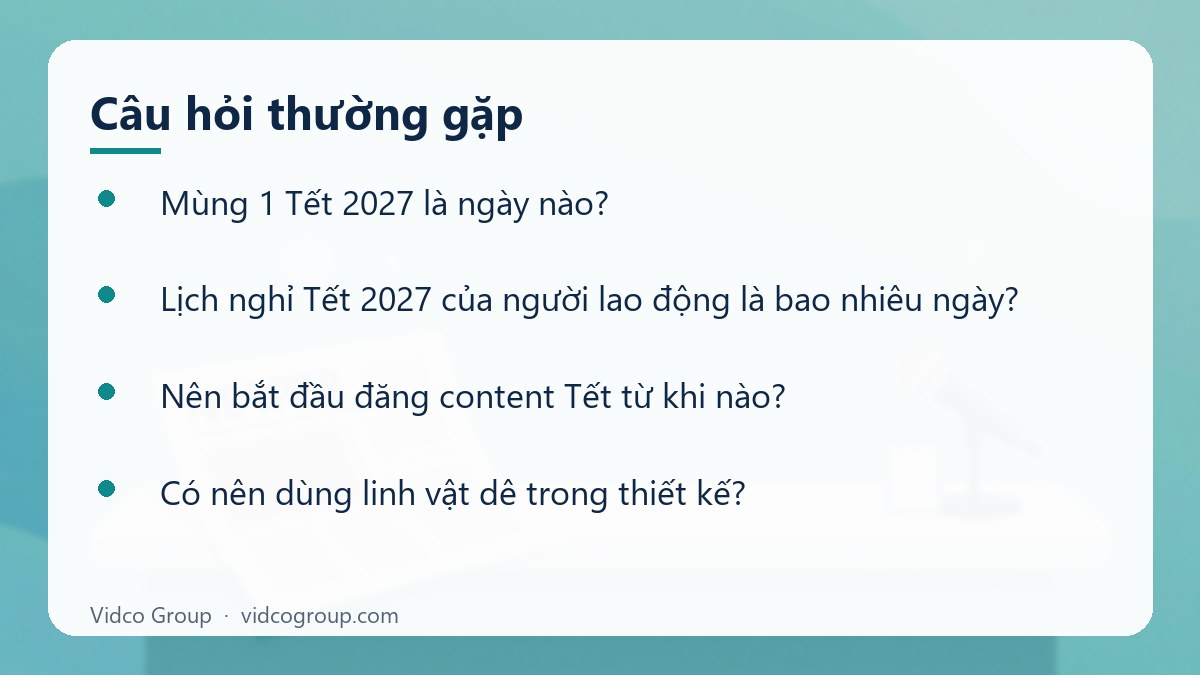 Câu hỏi thường gặp

• Mùng 1 Tết 2027 là ngày nào?

• Lịch nghỉ Tết 2027 của người lao động là bao nhiêu ngày?

• Nên bắt đầu đăng content Tết từ khi nào?

• Có nên dùng linh vật dê trong thiết kế?

Vidco Group · vidcogroup.com